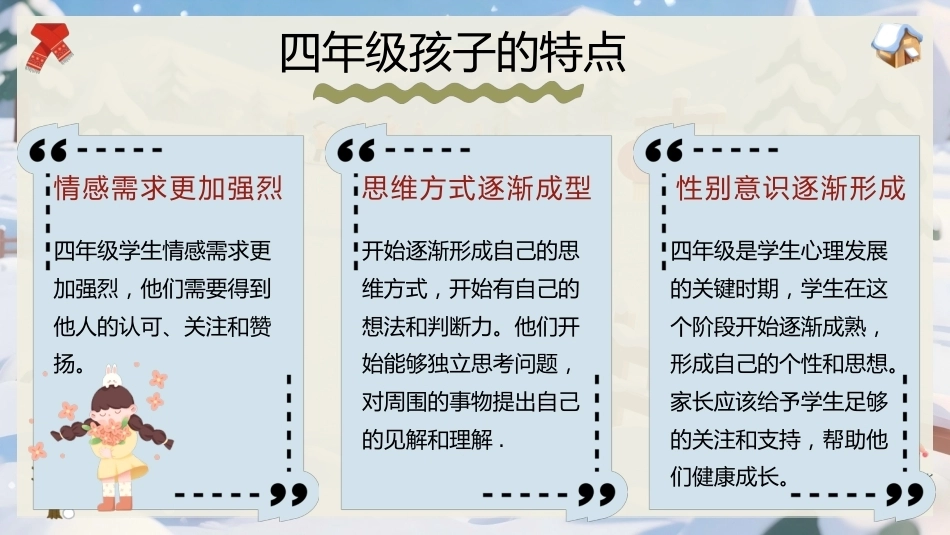 四年级孩子的特点

情感需求更加强烈

四年级学生情感需求更加强烈，他们需要得到他人的认可、关注和赞扬。

思维方式逐渐成型

开始逐渐形成自己的思维方式，开始有自己的想法和判断力。他们开始能够独立思考问题，对周围的事物提出自己的见解和理解．

性别意识逐渐形成

四年级是学生心理发展的关键时期，学生在这个阶段开始逐渐成熟，形成自己的个性和思想。家长应该给予学生足够的关注和支持，帮助他们健康成长。